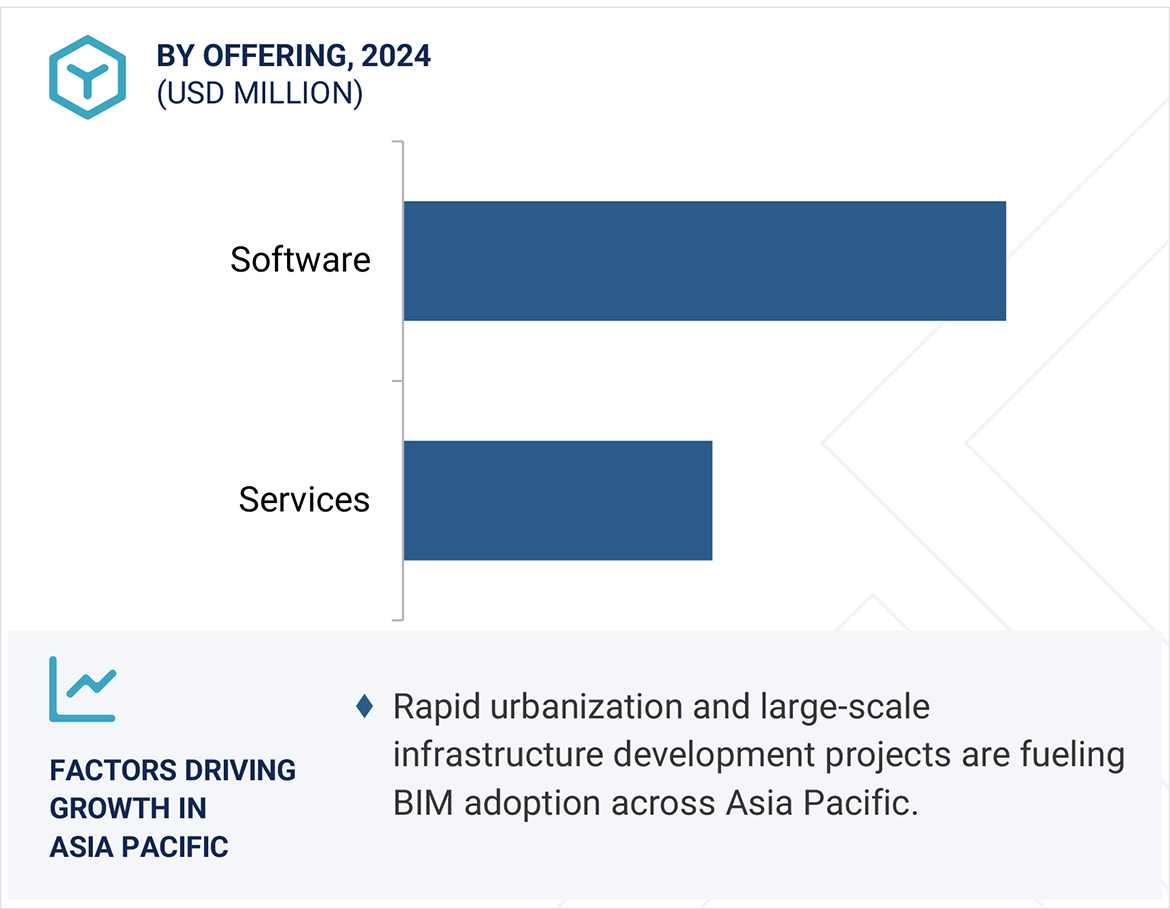 BY OFFERING, 2024
(USD MILLION)

Software

Services

FACTORS DRIVING GROWTH IN ASIA PACIFIC

♦ Rapid urbanization and large-scale infrastructure development projects are fueling BIM adoption across Asia Pacific.